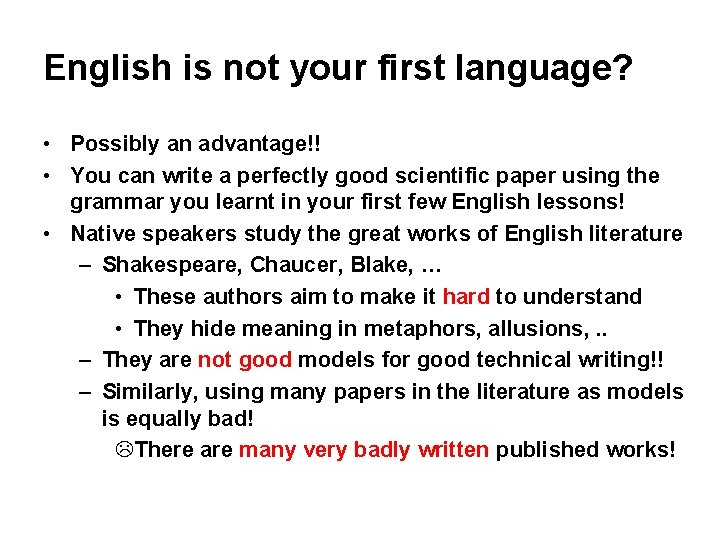 English is not your first language?

• Possibly an advantage!!
• You can write a perfectly good scientific paper using the grammar you learnt in your first few English lessons!
• Native speakers study the great works of English literature
– Shakespeare, Chaucer, Blake, …
• These authors aim to make it hard to understand
• They hide meaning in metaphors, allusions, ..
– They are not good models for good technical writing!!
– Similarly, using many papers in the literature as models is equally bad!
☹There are many very badly written published works!